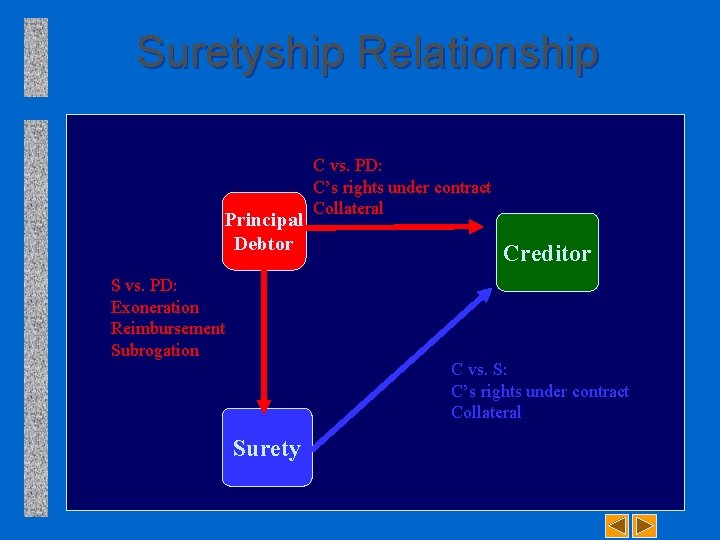 Suretyship Relationship

C vs. PD:
C's rights under contract
Collateral

Principal Debtor

Creditor

S vs. PD:
Exoneration
Reimbursement
Subrogation

C vs. S:
C's rights under contract
Collateral

Surety